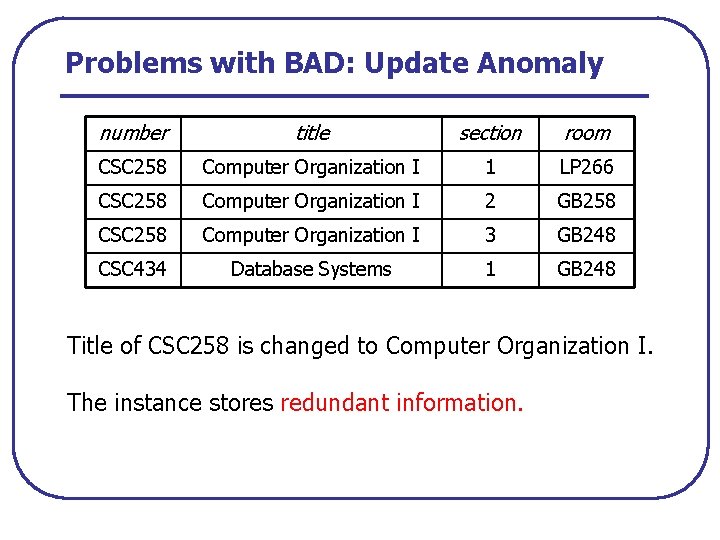 Problems with BAD: Update Anomaly

| number | title | section | room |
|---|---|---|---|
| CSC258 | Computer Organization I | 1 | LP266 |
| CSC258 | Computer Organization I | 2 | GB258 |
| CSC258 | Computer Organization I | 3 | GB248 |
| CSC434 | Database Systems | 1 | GB248 |

Title of CSC258 is changed to Computer Organization I.

The instance stores redundant information.